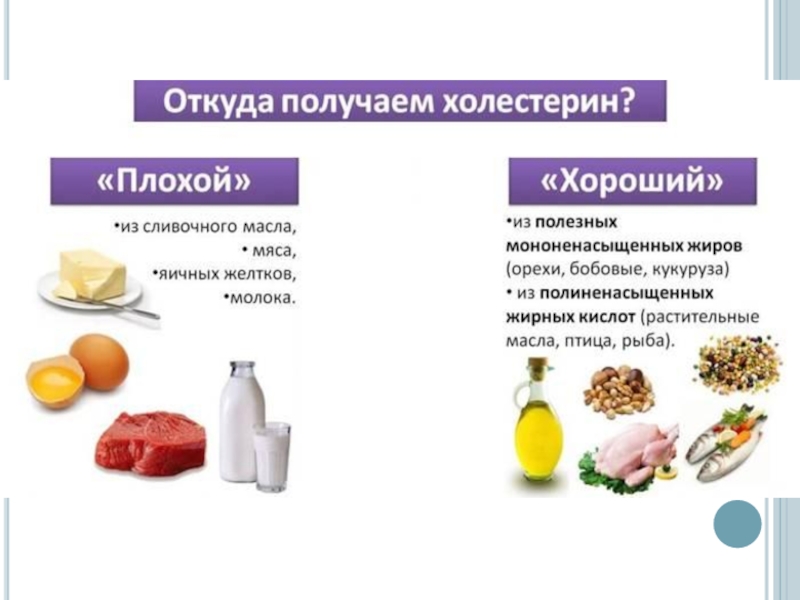 Откуда получаем холестерин?

«Плохой»

•из сливочного масла,
• мяса,
•яичных желтков,
•молока.

«Хороший»

•из полезных мононенасыщенных жиров (орехи, бобовые, кукуруза)
• из полиненасыщенных жирных кислот (растительные масла, птица, рыба).